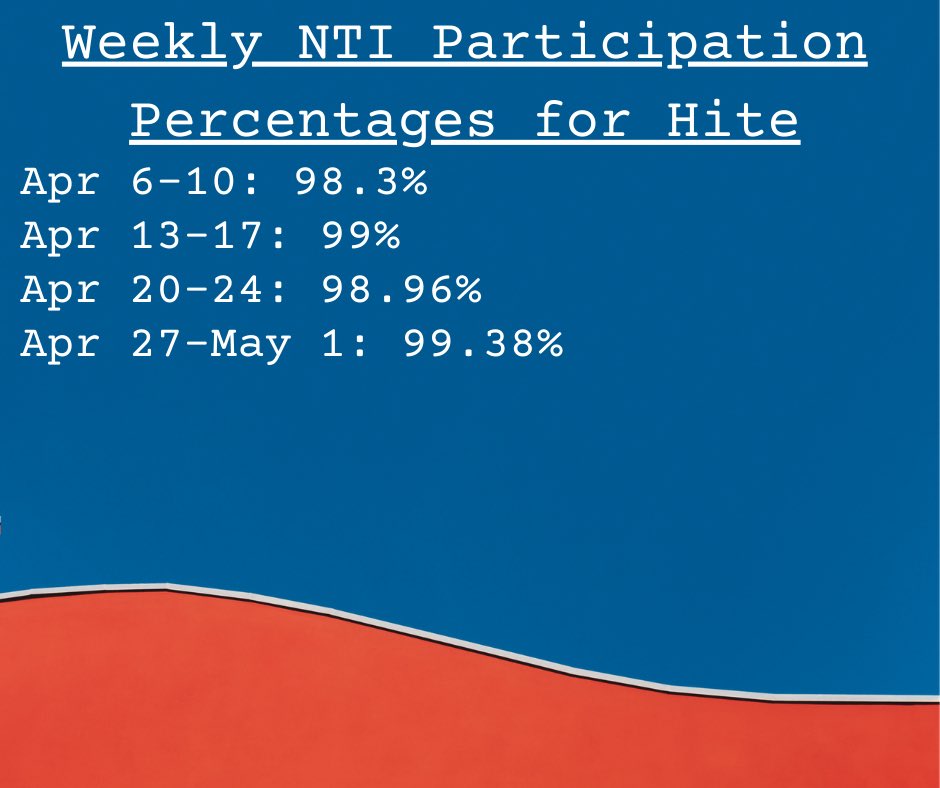 Weekly NTI Participation Percentages for Hite

Apr 6-10: 98.3%
Apr 13-17: 99%
Apr 20-24: 98.96%
Apr 27-May 1: 99.38%